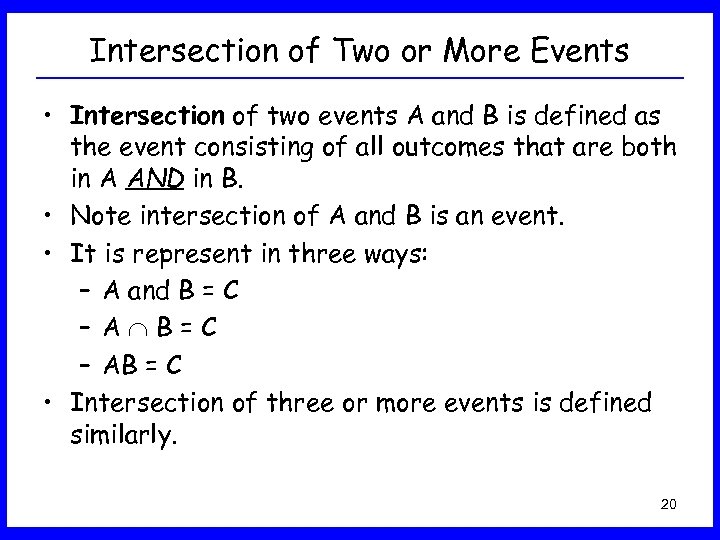 Intersection of Two or More Events

• Intersection of two events A and B is defined as the event consisting of all outcomes that are both in A AND in B.

• Note intersection of A and B is an event.

• It is represent in three ways:

– A and B = C

– $A \cap B = C$

– AB = C

• Intersection of three or more events is defined similarly.

20